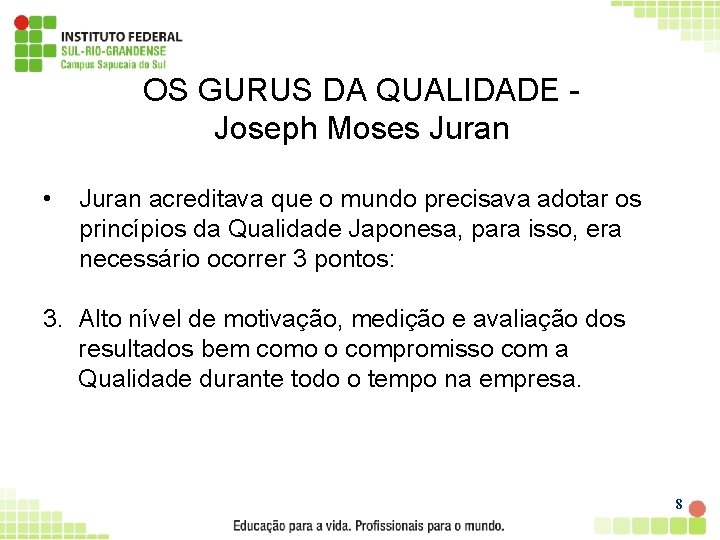 INSTITUTO FEDERAL
SUL-RIO-GRANDENSE
Campus Sapucaia do Sul

OS GURUS DA QUALIDADE - Joseph Moses Juran

• Juran acreditava que o mundo precisava adotar os princípios da Qualidade Japonesa, para isso, era necessário ocorrer 3 pontos:

3. Alto nível de motivação, medição e avaliação dos resultados bem como o compromisso com a Qualidade durante todo o tempo na empresa.

8

Educação para a vida. Profissionais para o mundo.